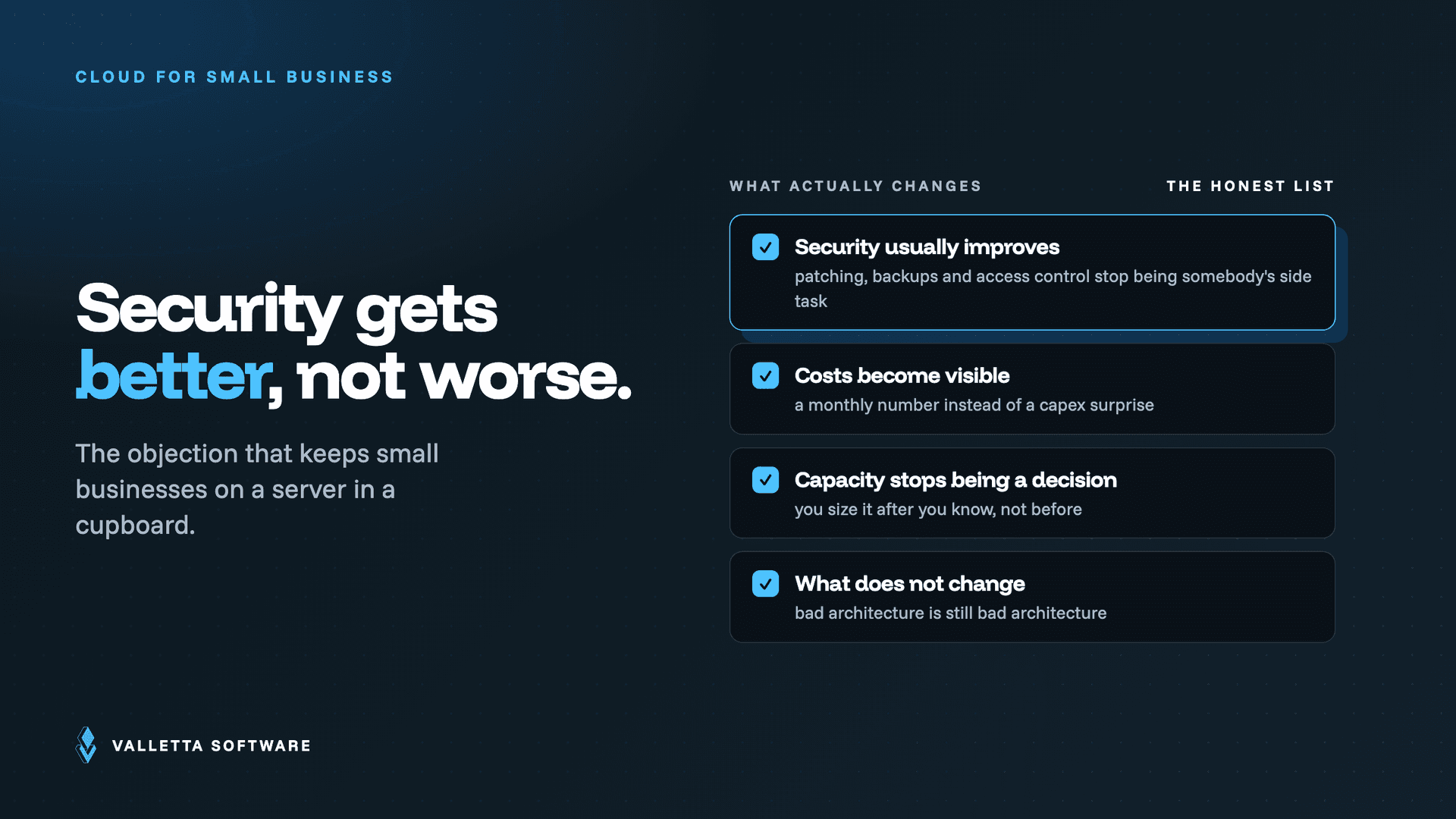 CLOUD FOR SMALL BUSINESS

Security gets better, not worse.

The objection that keeps small businesses on a server in a cupboard.

WHAT ACTUALLY CHANGES

THE HONEST LIST

Security usually improves
patching, backups and access control stop being somebody's side task

Costs become visible
a monthly number instead of a capex surprise

Capacity stops being a decision
you size it after you know, not before

What does not change
bad architecture is still bad architecture

VALLETTA SOFTWARE